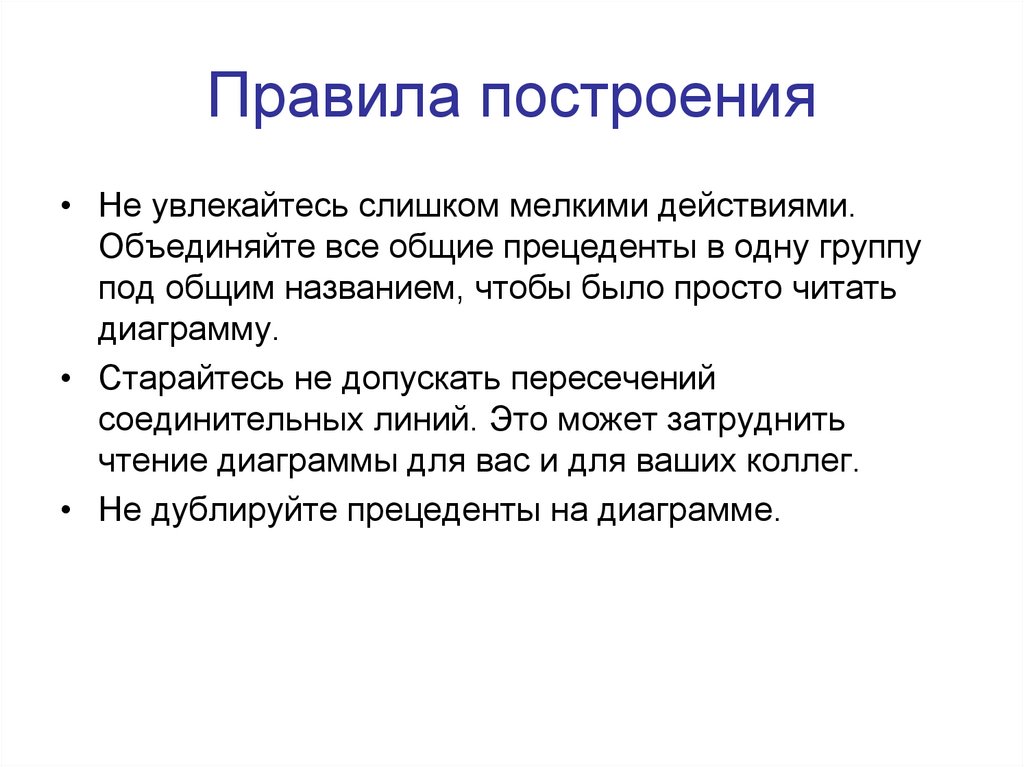 Правила построения

• Не увлекайтесь слишком мелкими действиями. Объединяйте все общие прецеденты в одну группу под общим названием, чтобы было просто читать диаграмму.
• Старайтесь не допускать пересечений соединительных линий. Это может затруднить чтение диаграммы для вас и для ваших коллег.
• Не дублируйте прецеденты на диаграмме.